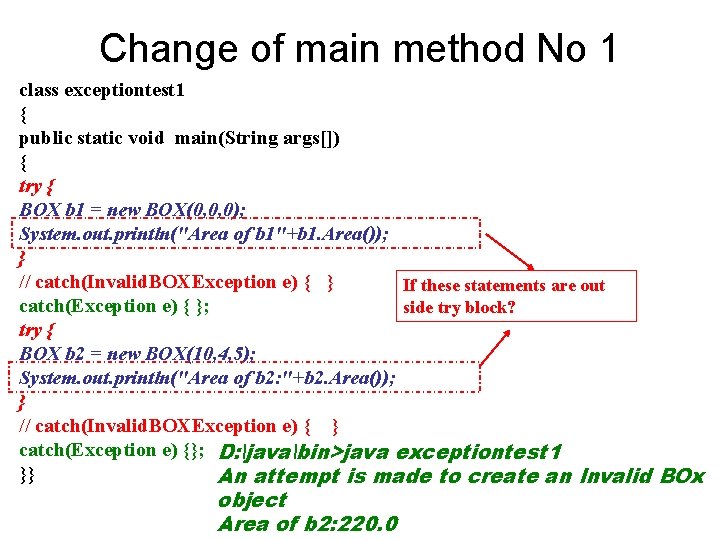 Change of main method No 1

class exceptiontest1
{
public static void main(String args[])
{
try {
BOX b1 = new BOX(0,0,0);
System.out.println("Area of b1"+b1.Area());
}
// catch(InvalidBOXException e) { }
catch(Exception e) { };
try {
BOX b2 = new BOX(10,4,5);
System.out.println("Area of b2:"+b2.Area());
}
// catch(InvalidBOXException e) { }
catch(Exception e) {};
}}

If these statements are out side try block?

D:\java\bin>java exceptiontest1
An attempt is made to create an Invalid BOx object
Area of b2:220.0